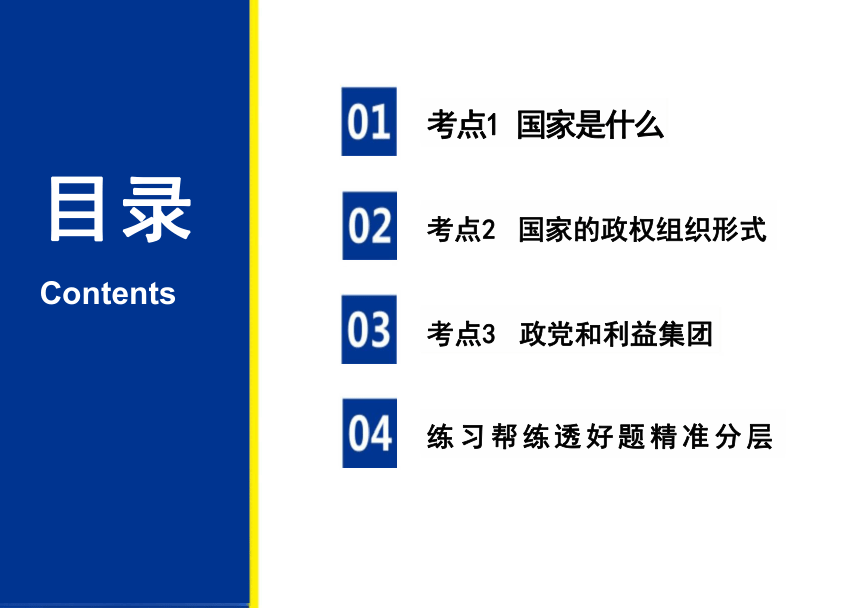 目录
Contents

01 考点1 国家是什么

02 考点2 国家的政权组织形式

03 考点3 政党和利益集团

04 练习帮练透好题精准分层